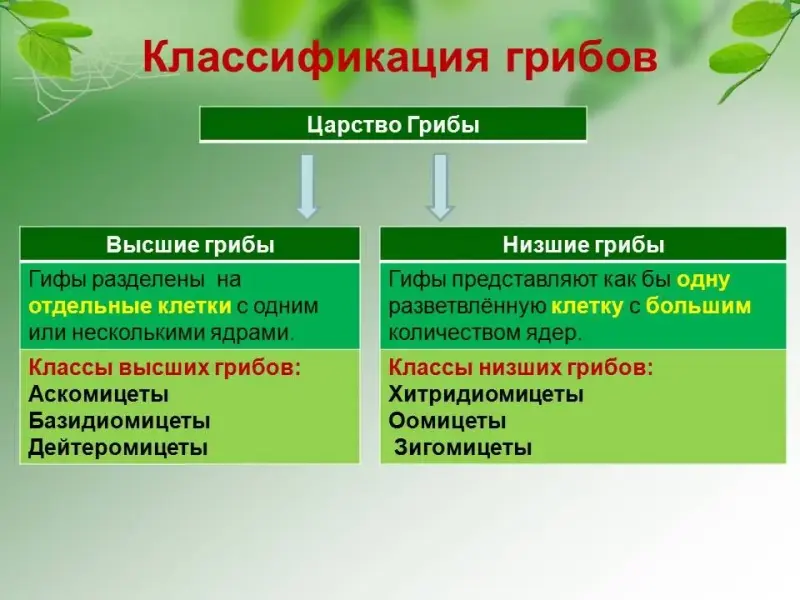 Классификация грибов

Царство Грибы

Высшие грибы

Гифы разделены на отдельные клетки с одним или несколькими ядрами.

Классы высших грибов:
Аскомицеты
Базидиомицеты
Дейтеромицеты

Низшие грибы

Гифы представляют как бы одну разветвлённую клетку с большим количеством ядер.

Классы низших грибов:
Хитридиомицеты
Оомицеты
Зигомицеты